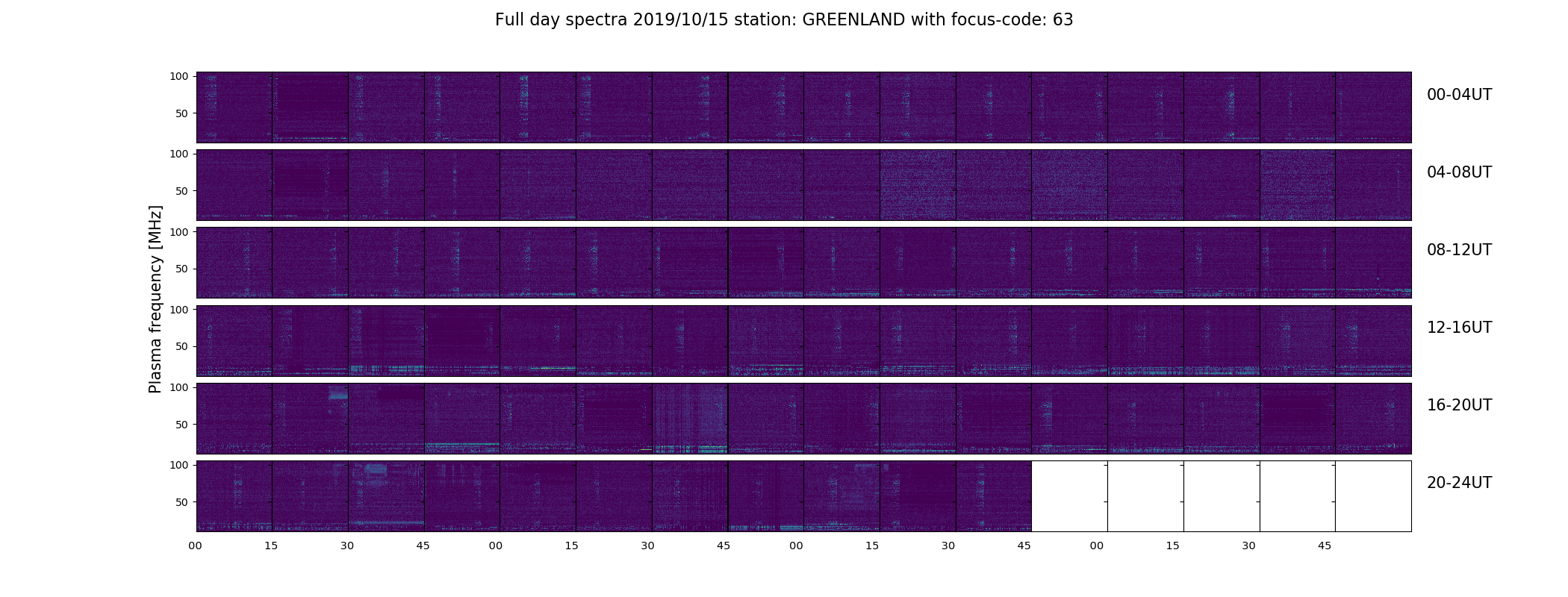 Full day spectra 2019/10/15 station: GREENLAND with focus-code: 63

Plasma frequency [MHz]

100
50
00-04UT

100
50
04-08UT

100
50
08-12UT

100
50
12-16UT

100
50
16-20UT

100
50
20-24UT

00 15 30 45 00 15 30 45 00 15 30 45 00 15 30 45